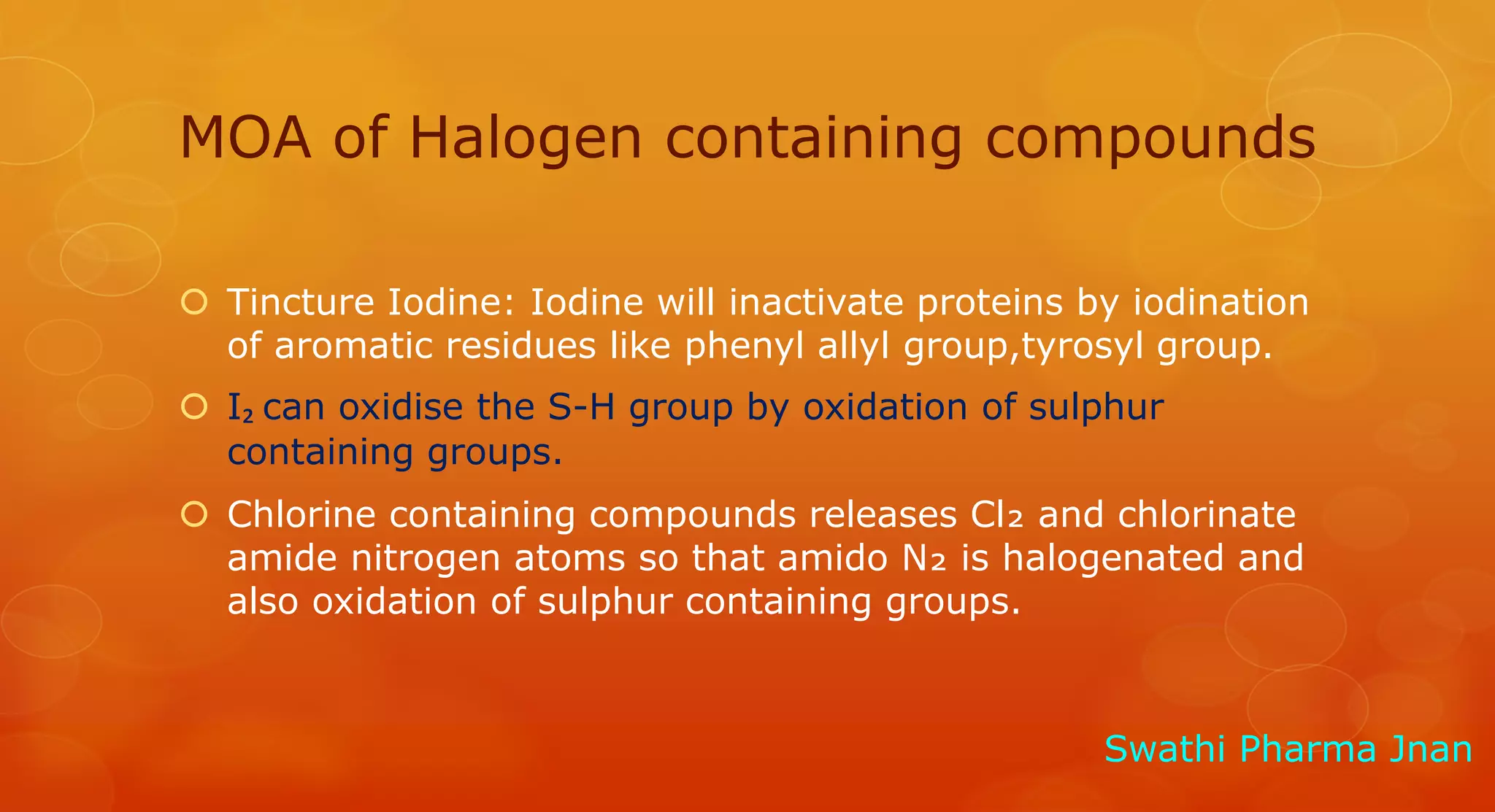 MOA of Halogen containing compounds

Tincture Iodine: Iodine will inactivate proteins by iodination of aromatic residues like phenyl allyl group,tyrosyl group.

$I_2$ can oxidise the S-H group by oxidation of sulphur containing groups.

Chlorine containing compounds releases $Cl_2$ and chlorinate amide nitrogen atoms so that amido $N_2$ is halogenated and also oxidation of sulphur containing groups.

Swathi Pharma Jnan